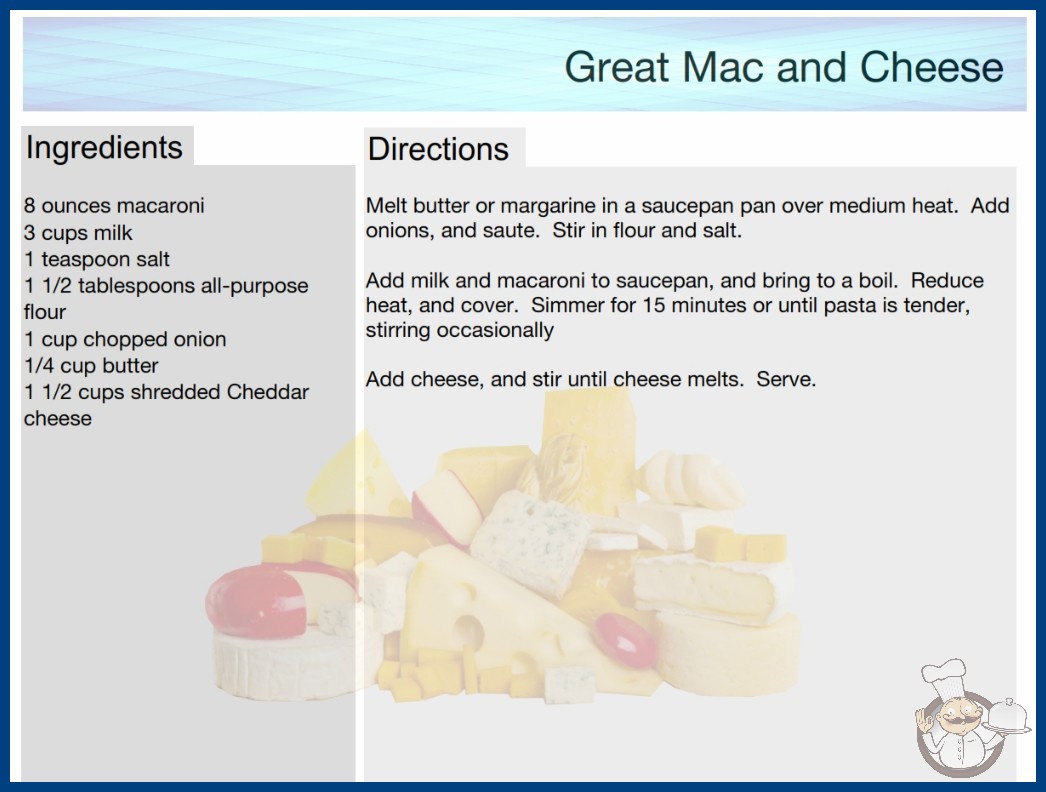 Great Mac and Cheese

Ingredients

8 ounces macaroni
3 cups milk
1 teaspoon salt
1 1/2 tablespoons all-purpose flour
1 cup chopped onion
1/4 cup butter
1 1/2 cups shredded Cheddar cheese

Directions

Melt butter or margarine in a saucepan pan over medium heat. Add onions, and saute. Stir in flour and salt.

Add milk and macaroni to saucepan, and bring to a boil. Reduce heat, and cover. Simmer for 15 minutes or until pasta is tender, stirring occasionally

Add cheese, and stir until cheese melts. Serve.